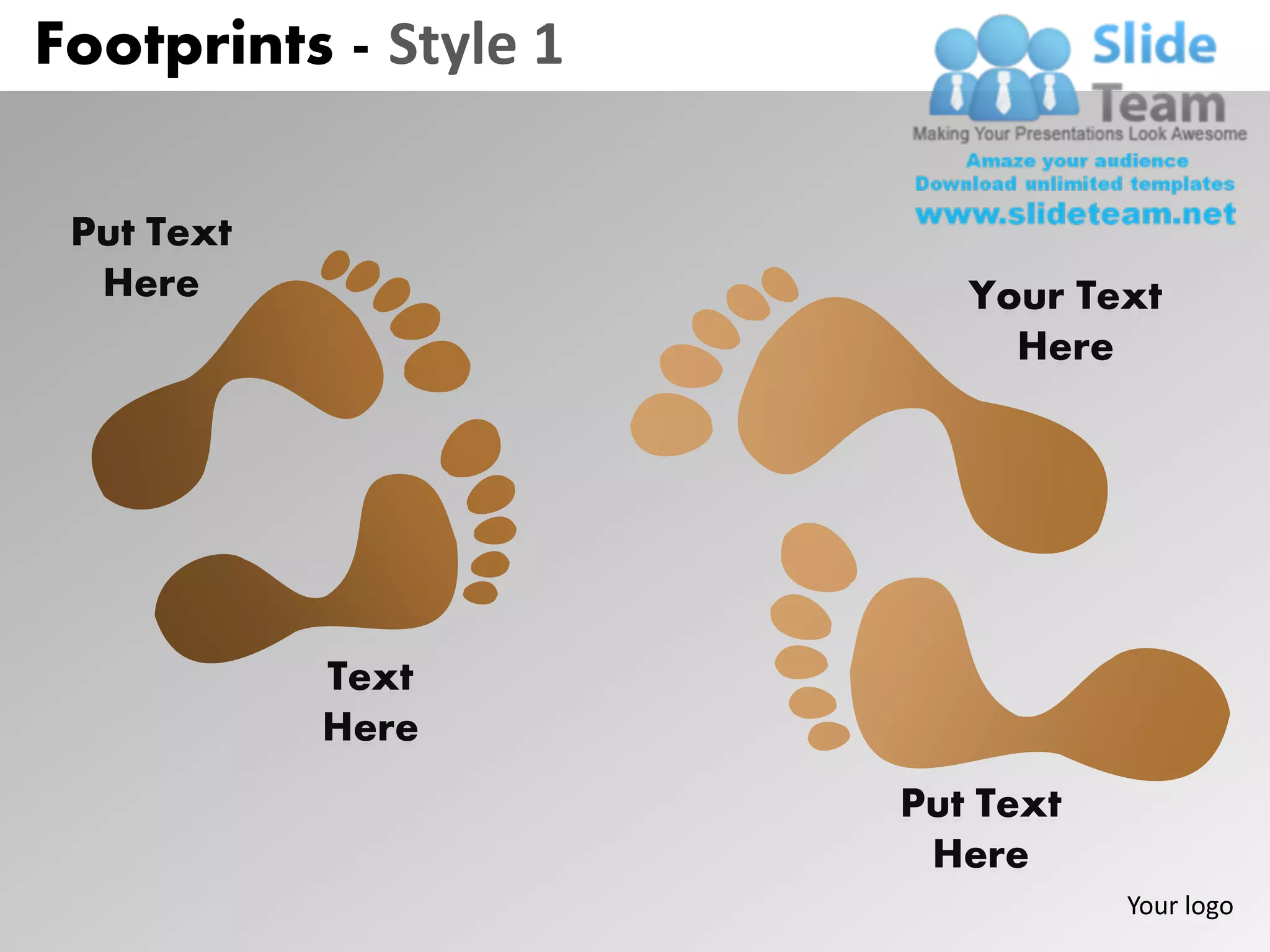 Footprints - Style 1

Slide Team
Making Your Presentations Look Awesome
Amaze your audience
Download unlimited templates
www.slideteam.net

Put Text Here

Your Text Here

Text Here

Put Text Here

Your logo